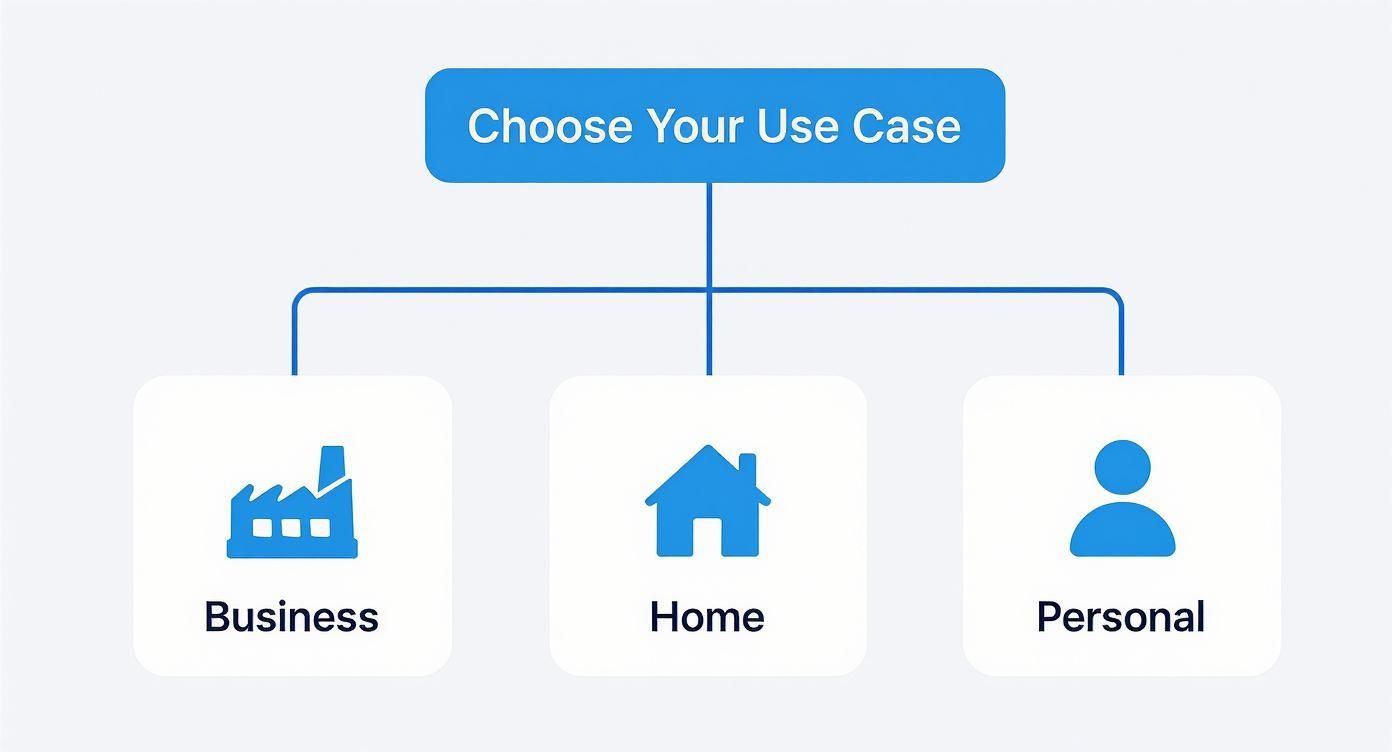 Choose Your Use Case

Business

Home

Personal